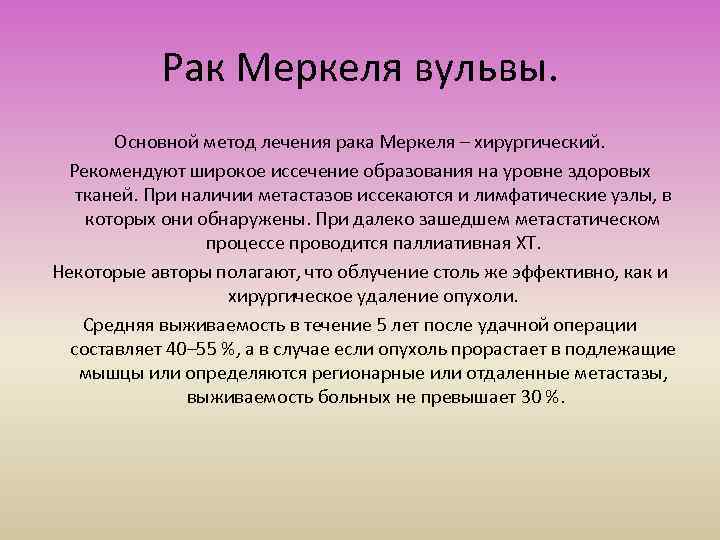 Рак Меркеля вульвы.

Основной метод лечения рака Меркеля – хирургический.

Рекомендуют широкое иссечение образования на уровне здоровых тканей. При наличии метастазов иссекаются и лимфатические узлы, в которых они обнаружены. При далеко зашедшем метастатическом процессе проводится паллиативная ХТ.

Некоторые авторы полагают, что облучение столь же эффективно, как и хирургическое удаление опухоли.

Средняя выживаемость в течение 5 лет после удачной операции составляет 40–55 %, а в случае если опухоль прорастает в подлежащие мышцы или определяются регионарные или отдаленные метастазы, выживаемость больных не превышает 30 %.